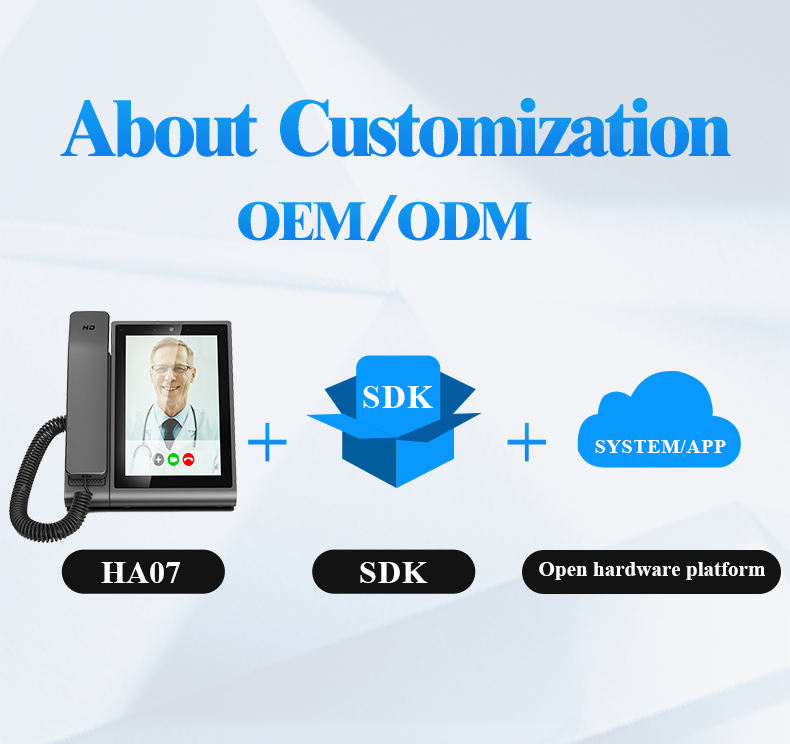 About Customization
OEM/ODM

HD

+ SDK + SYSTEM/APP

HA07
SDK
Open hardware platform